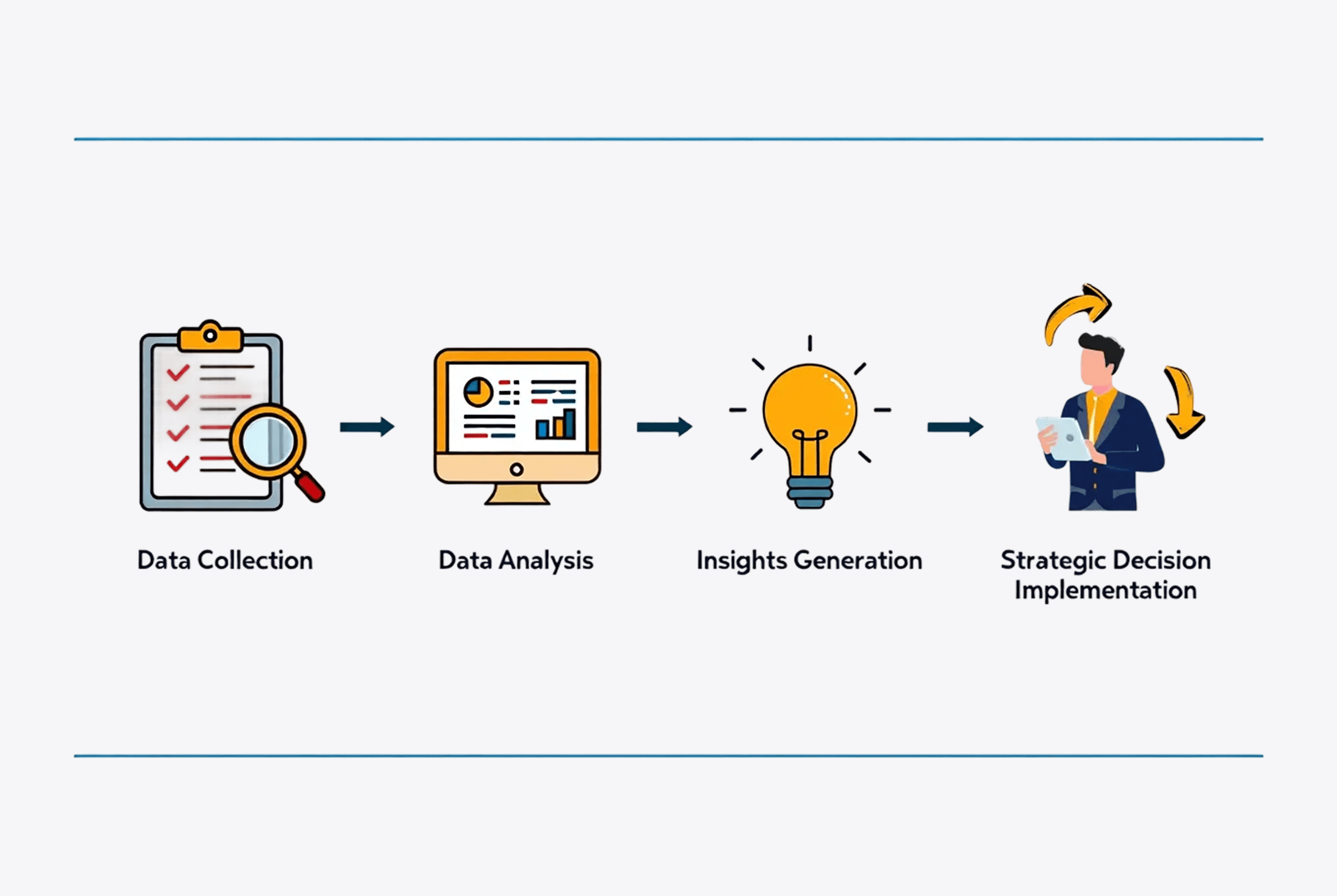 Data Collection

Data Analysis

Insights Generation

Strategic Decision Implementation